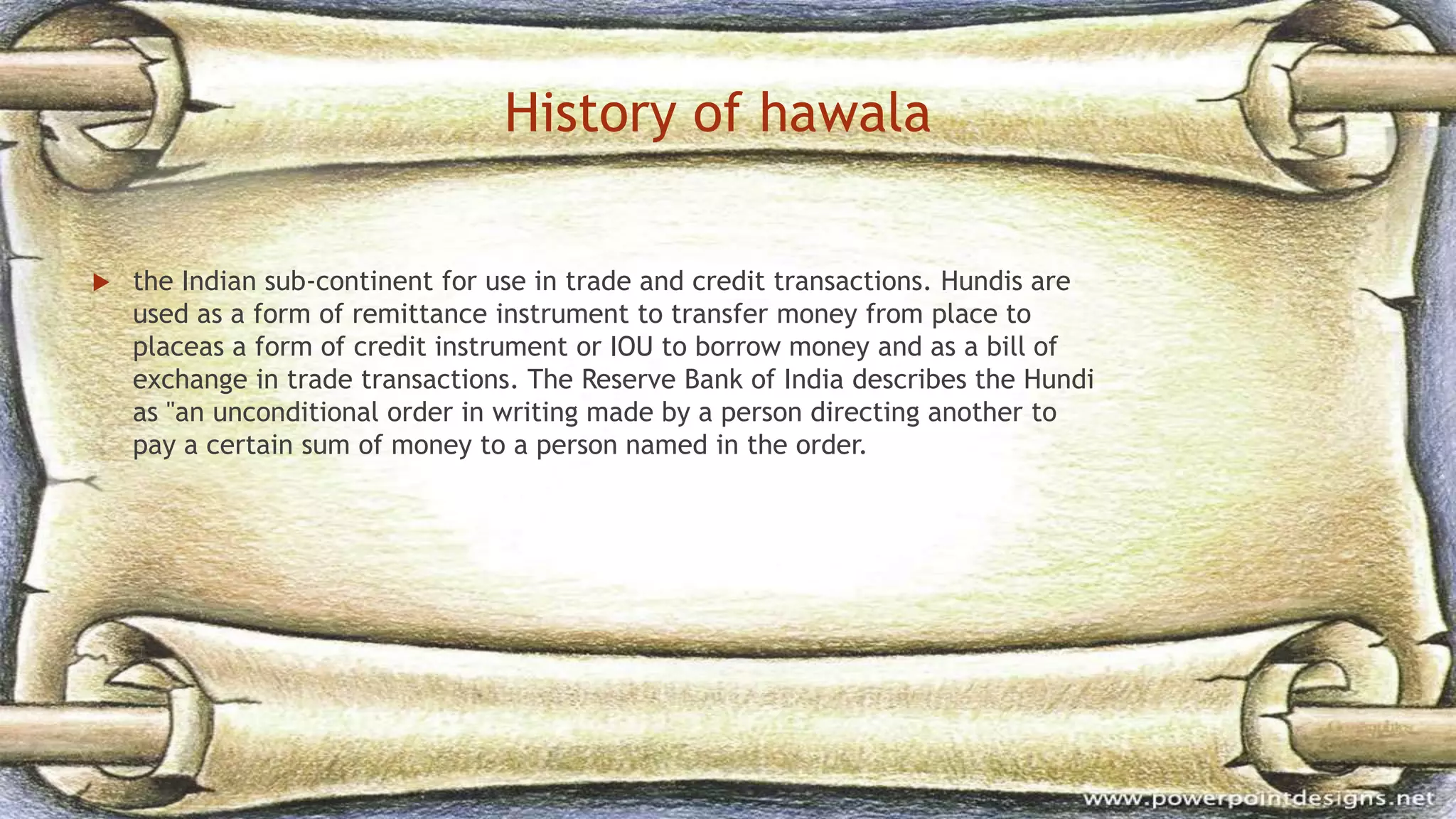 History of hawala

the Indian sub-continent for use in trade and credit transactions. Hundis are used as a form of remittance instrument to transfer money from place to placeas a form of credit instrument or IOU to borrow money and as a bill of exchange in trade transactions. The Reserve Bank of India describes the Hundi as "an unconditional order in writing made by a person directing another to pay a certain sum of money to a person named in the order.

www.powerpointdesigns.net